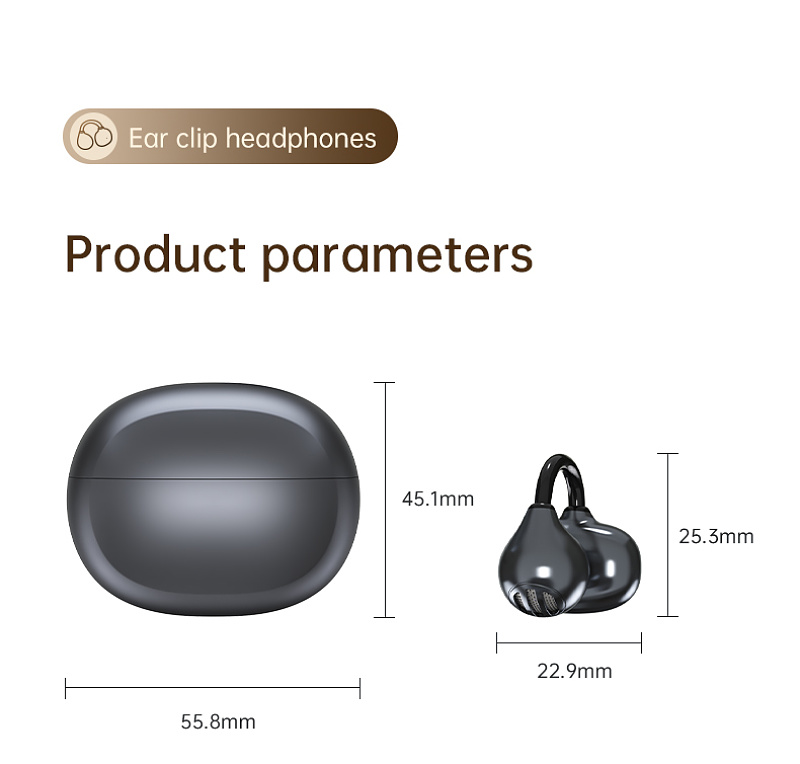 Ear clip headphones

Product parameters

45.1mm

25.3mm

22.9mm

55.8mm